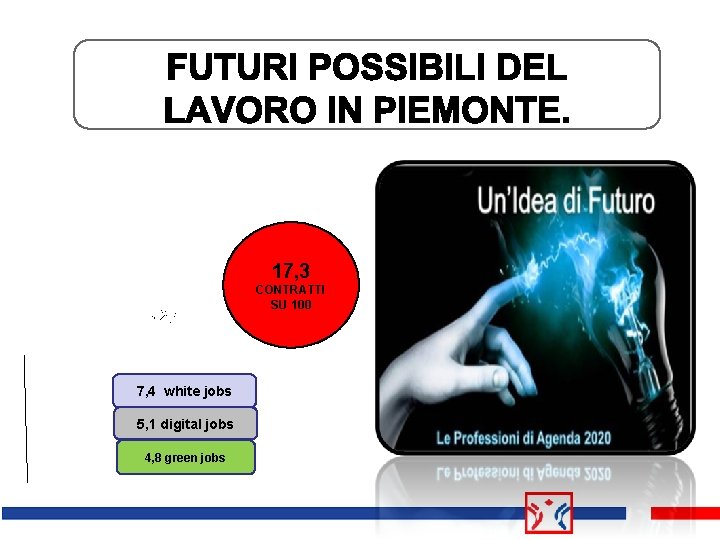 FUTURI POSSIBILI DEL LAVORO IN PIEMONTE.

17,3
CONTRATTI
SU 100

7,4 white jobs
5,1 digital jobs
4,8 green jobs

Un'Idea di Futuro

Le Professioni di Agenda 2020